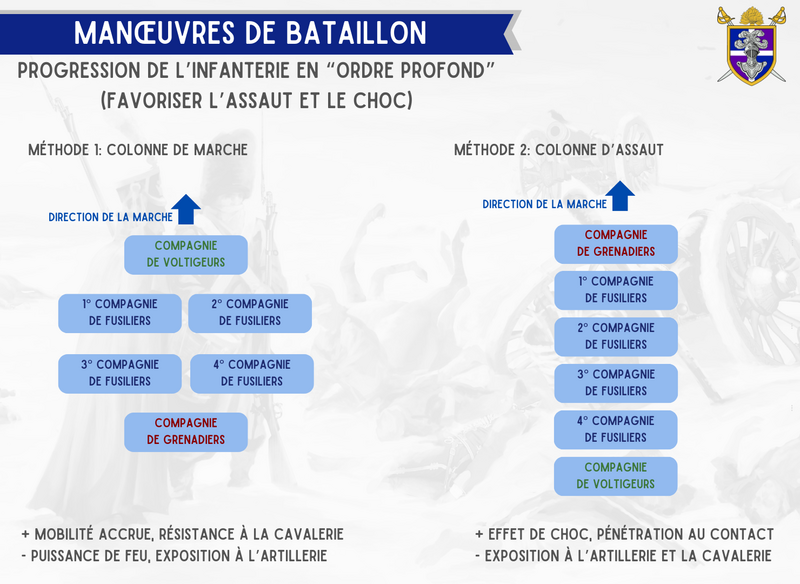 MANŒUVRES DE BATAILLON

PROGRESSION DE L'INFANTERIE EN "ORDRE PROFOND"
(FAVORISER L'ASSAUT ET LE CHOC)

MÉTHODE 1: COLONNE DE MARCHE

DIRECTION DE LA MARCHE

COMPAGNIE DE VOLTIGEURS

1° COMPAGNIE DE FUSILIERS

2° COMPAGNIE DE FUSILIERS

3° COMPAGNIE DE FUSILIERS

4° COMPAGNIE DE FUSILIERS

COMPAGNIE DE GRENADIERS

+ MOBILITÉ ACCRUE, RÉSISTANCE À LA CAVALERIE
- PUISSANCE DE FEU, EXPOSITION À L'ARTILLERIE

MÉTHODE 2: COLONNE D'ASSAUT

DIRECTION DE LA MARCHE

COMPAGNIE DE GRENADIERS

1° COMPAGNIE DE FUSILIERS

2° COMPAGNIE DE FUSILIERS

3° COMPAGNIE DE FUSILIERS

4° COMPAGNIE DE FUSILIERS

COMPAGNIE DE VOLTIGEURS

+ EFFET DE CHOC, PÉNÉTRATION AU CONTACT
- EXPOSITION À L'ARTILLERIE ET LA CAVALERIE